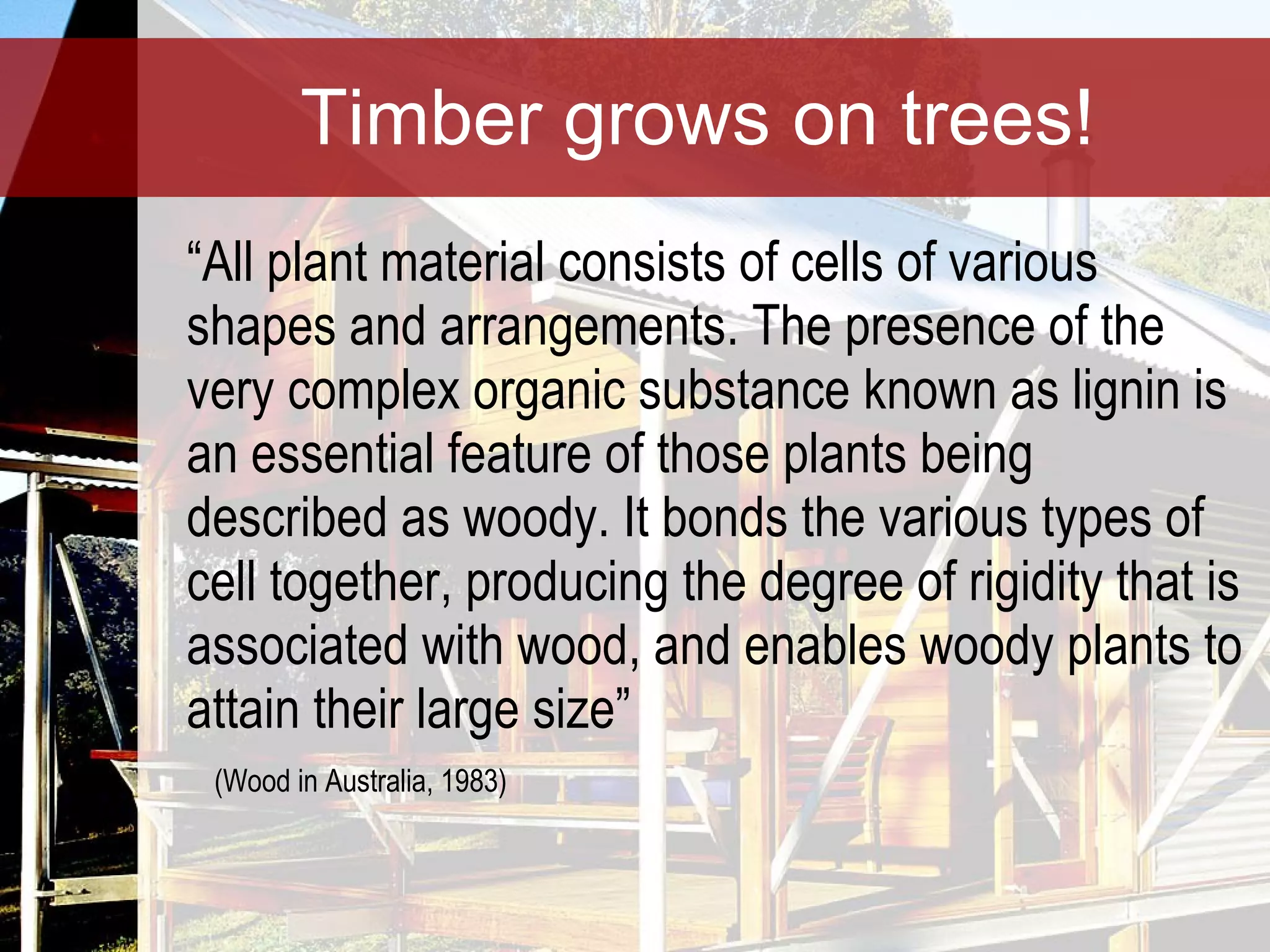 Timber grows on trees!

“All plant material consists of cells of various shapes and arrangements. The presence of the very complex organic substance known as lignin is an essential feature of those plants being described as woody. It bonds the various types of cell together, producing the degree of rigidity that is associated with wood, and enables woody plants to attain their large size”

(Wood in Australia, 1983)